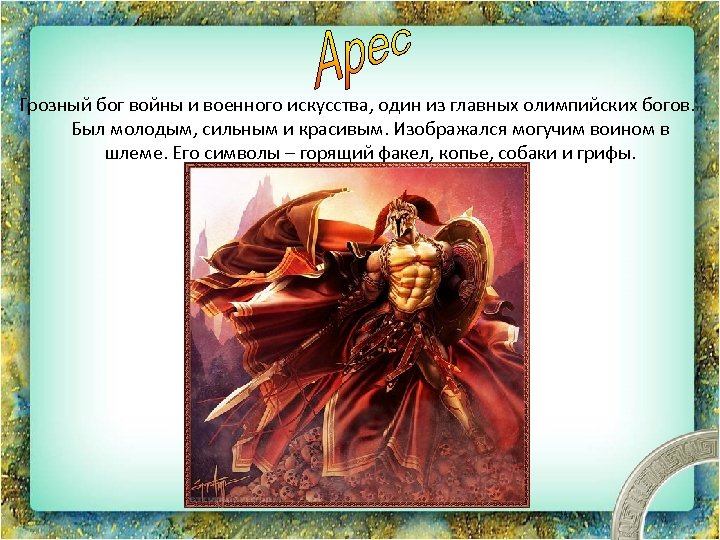 Арес

Грозный бог войны и военного искусства, один из главных олимпийских богов. Был молодым, сильным и красивым. Изображался могучим воином в шлеме. Его символы – горящий факел, копье, собаки и грифы.